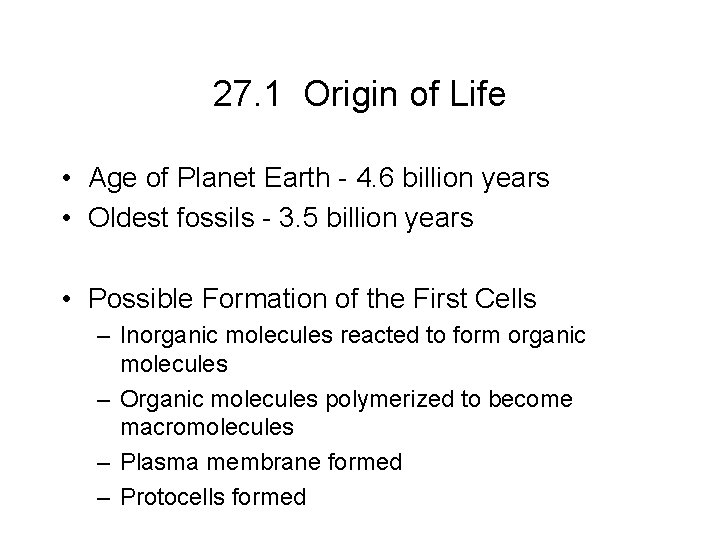 27.1 Origin of Life

• Age of Planet Earth - 4.6 billion years
• Oldest fossils - 3.5 billion years

• Possible Formation of the First Cells
– Inorganic molecules reacted to form organic molecules
– Organic molecules polymerized to become macromolecules
– Plasma membrane formed
– Protocells formed